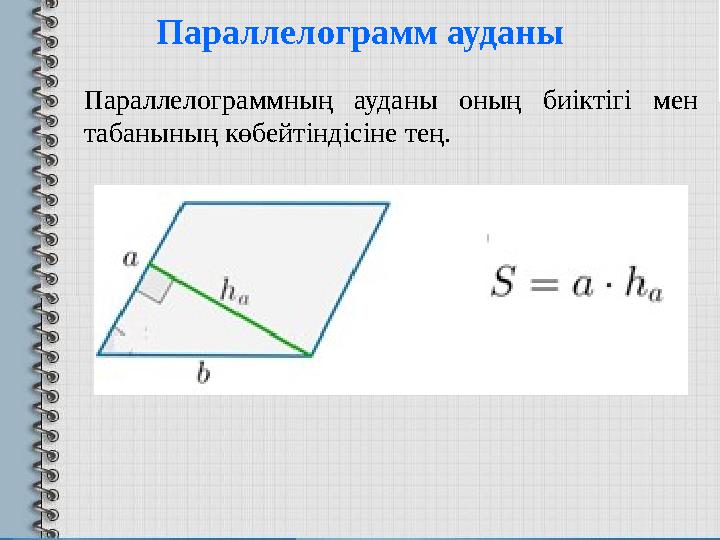 Параллелограмм ауданы

Параллелограммның ауданы оның биіктігі мен табанының көбейтіндісіне тең.

$a$

$h_a$

$b$

$S = a \cdot h_a$